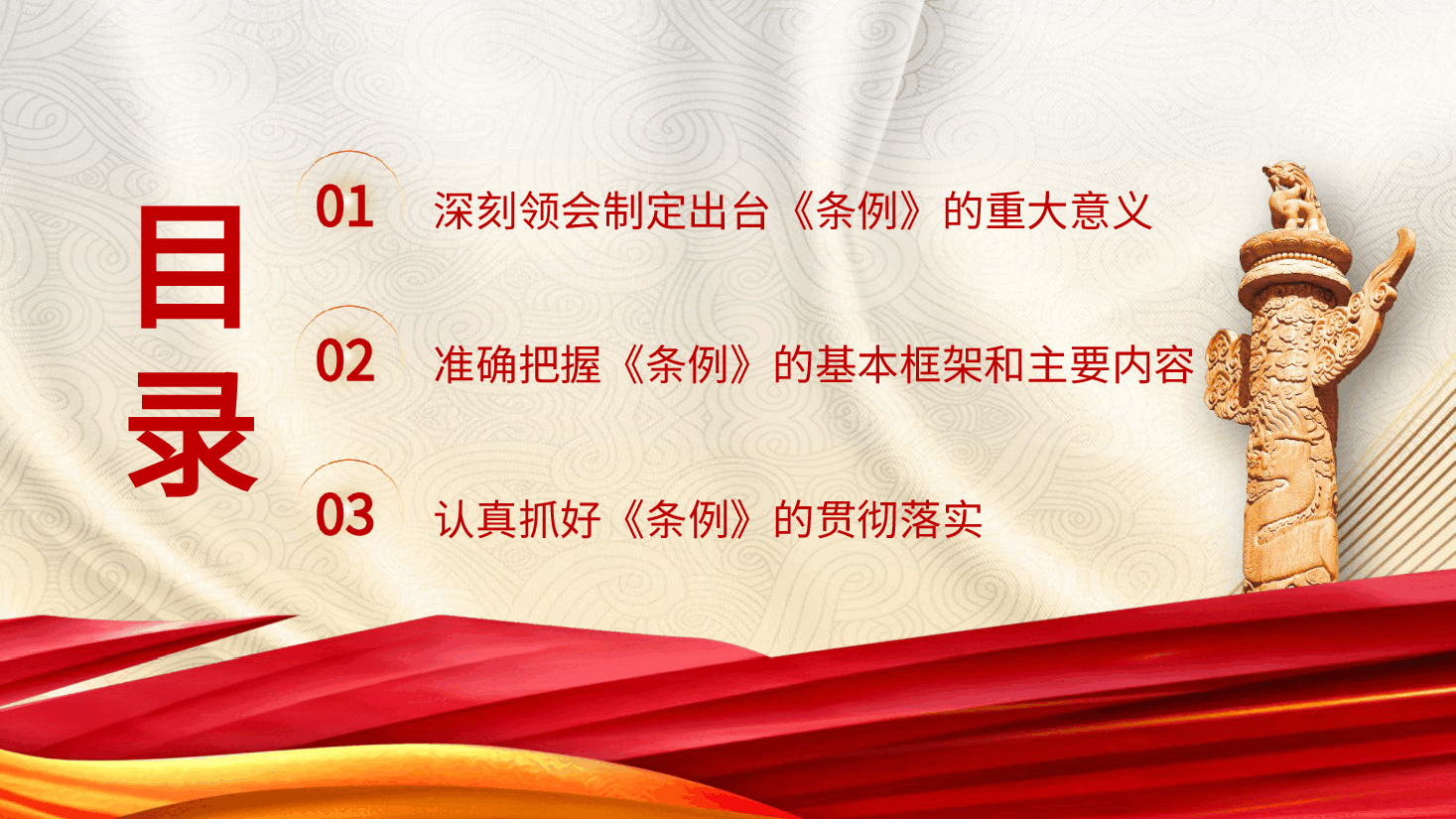 目录

01 深刻领会制定出台《条例》的重大意义

02 准确把握《条例》的基本框架和主要内容

03 认真抓好《条例》的贯彻落实